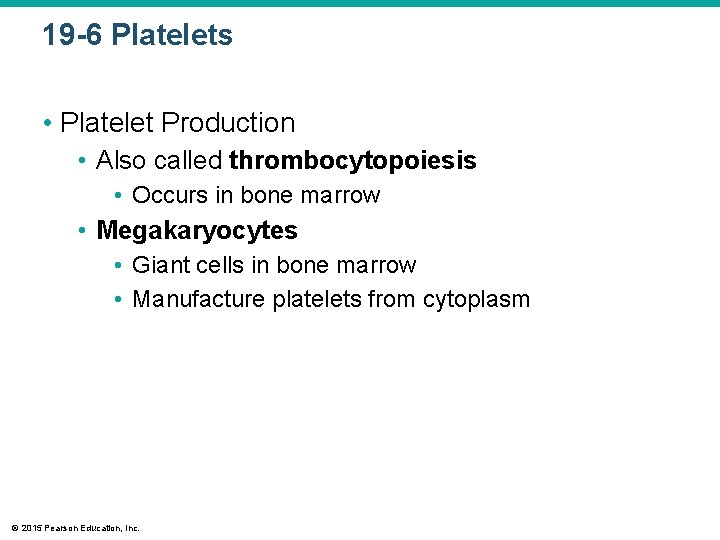 19-6 Platelets

• Platelet Production
• Also called thrombocytopoiesis
• Occurs in bone marrow
• Megakaryocytes
• Giant cells in bone marrow
• Manufacture platelets from cytoplasm

© 2015 Pearson Education, Inc.